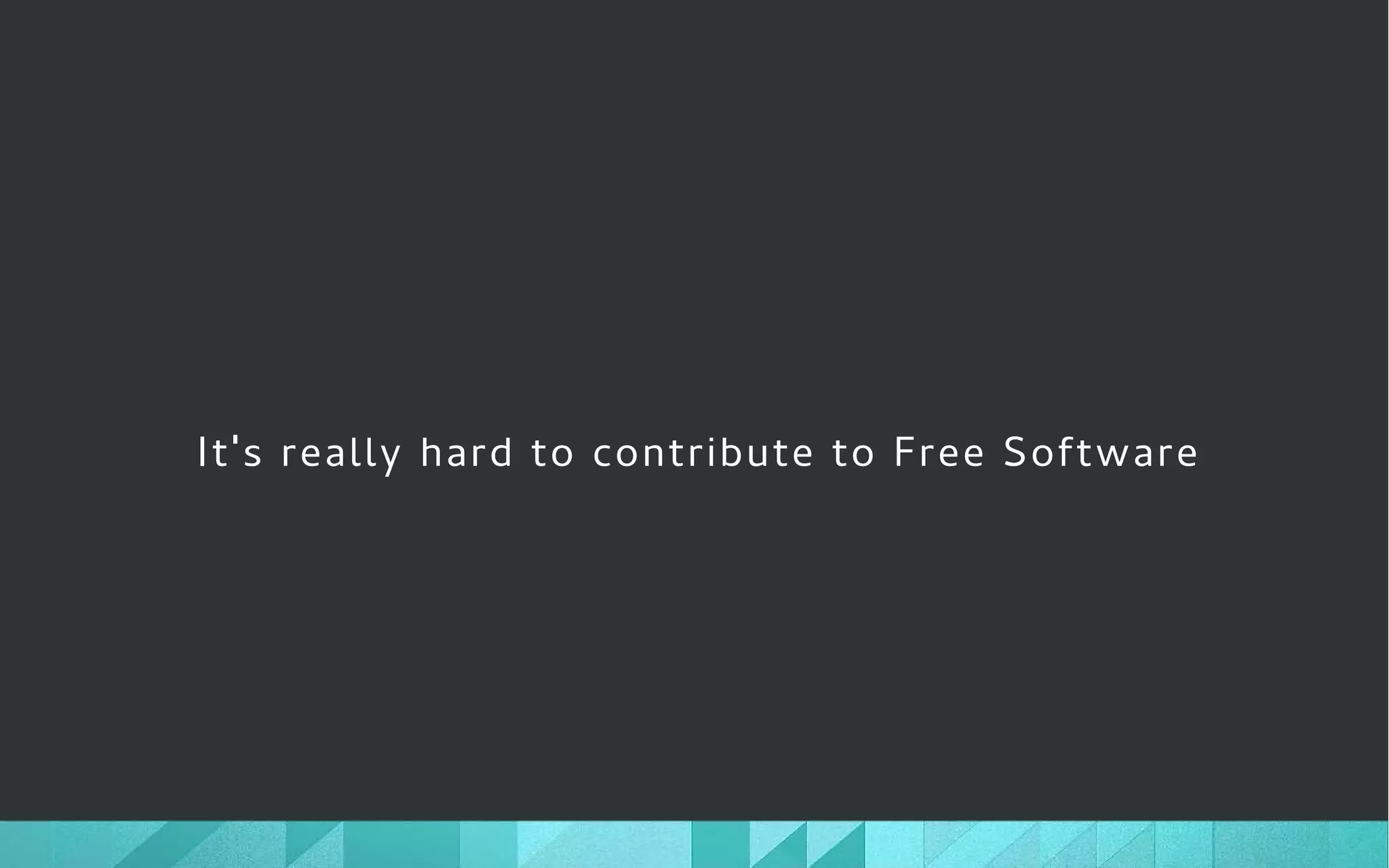 It's really hard to contribute to Free Software